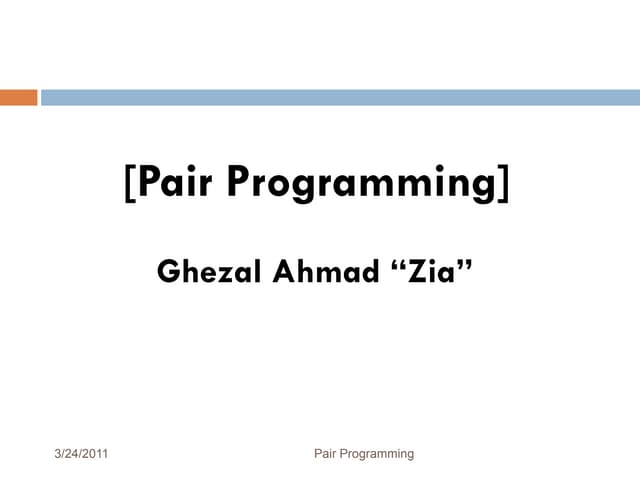 [Pair Programming]

Ghezal Ahmad “Zia”

3/24/2011

Pair Programming